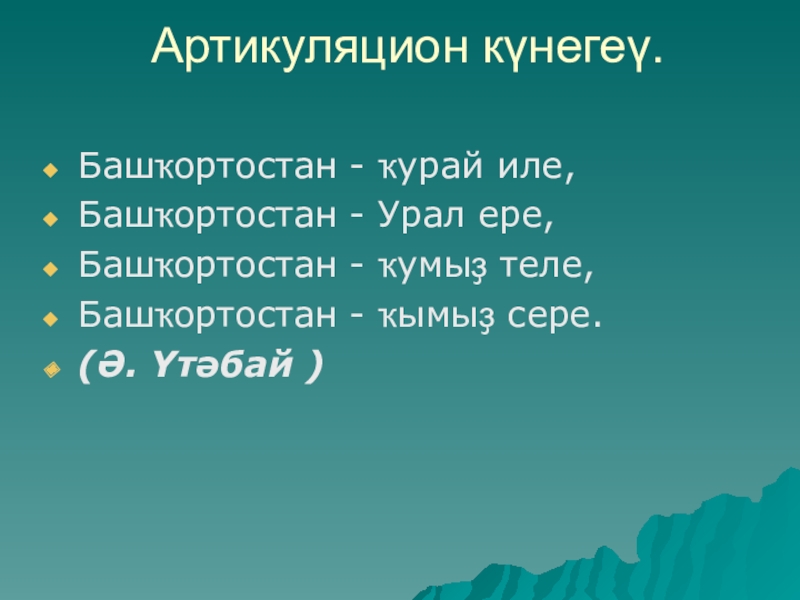 Артикуляцион күнегеү.

Башҡортостан - ҡурай иле,
Башҡортостан - Урал ере,
Башҡортостан - ҡумыҙ теле,
Башҡортостан - ҡымыҙ сере.
(Ә. Үтәбай )